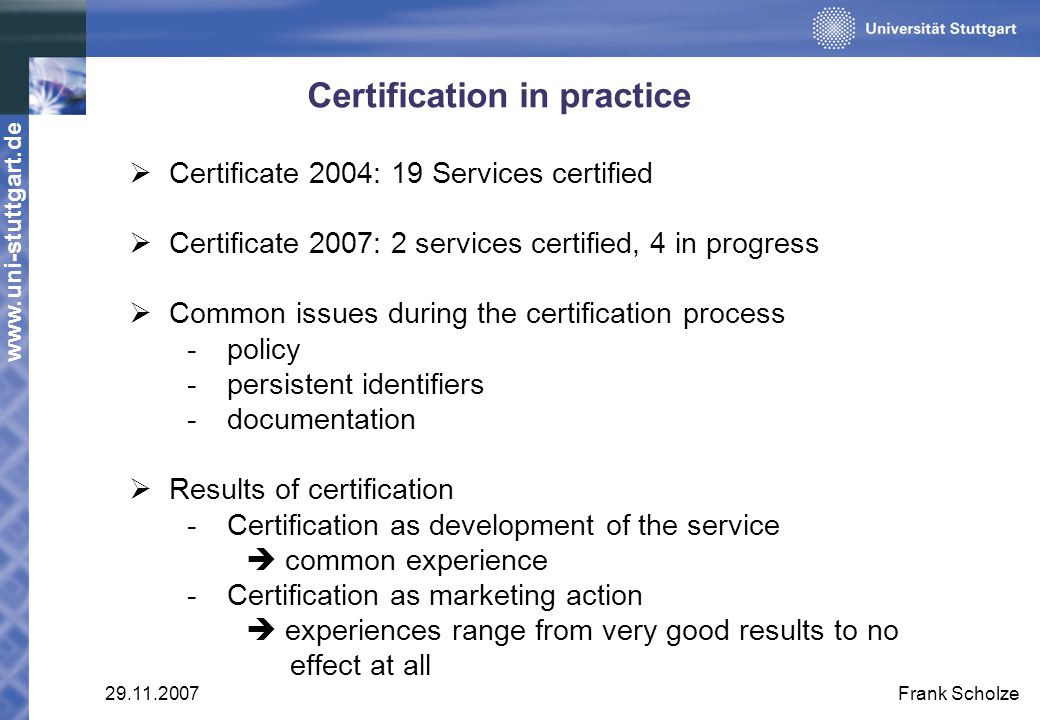 Universität Stuttgart

www.uni-stuttgart.de

Certification in practice

➢ Certificate 2004: 19 Services certified

➢ Certificate 2007: 2 services certified, 4 in progress

➢ Common issues during the certification process
- policy
- persistent identifiers
- documentation

➢ Results of certification
- Certification as development of the service
➔ common experience
- Certification as marketing action
➔ experiences range from very good results to no effect at all

29.11.2007

Frank Scholze